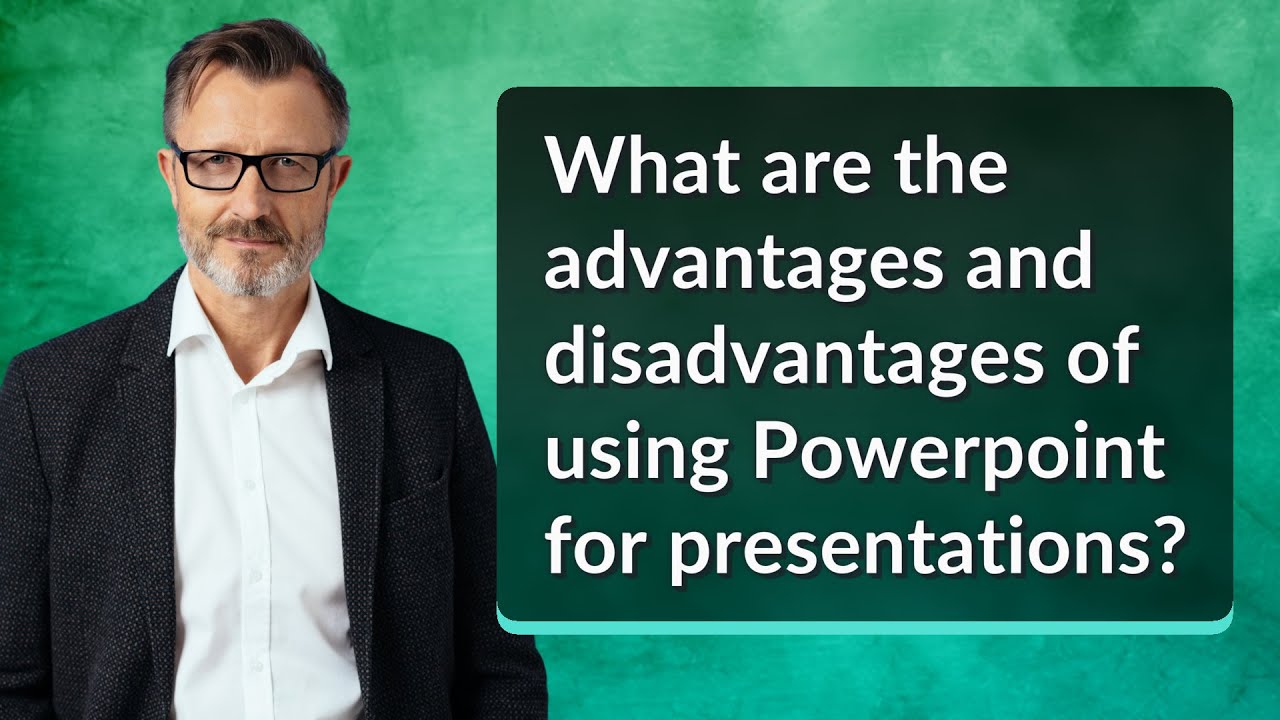 What are the advantages and disadvantages of using Powerpoint for presentations?